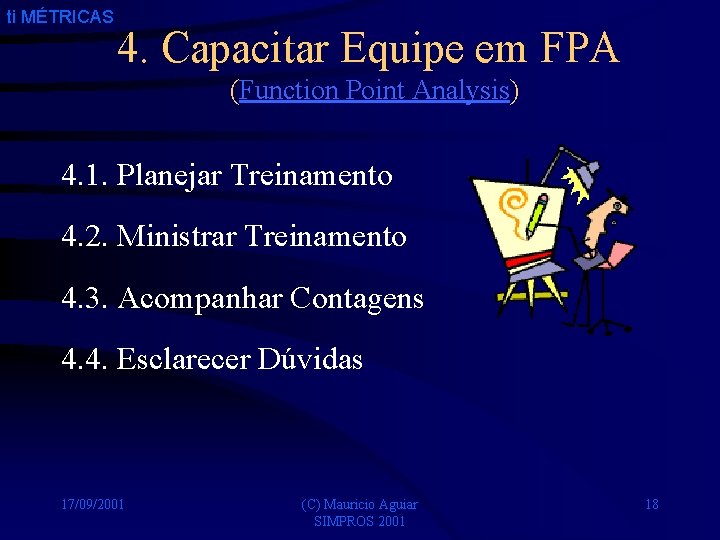 ti MÉTRICAS

4. Capacitar Equipe em FPA

(Function Point Analysis)

4.1. Planejar Treinamento

4.2. Ministrar Treinamento

4.3. Acompanhar Contagens

4.4. Esclarecer Dúvidas

17/09/2001

(C) Mauricio Aguiar
SIMPROS 2001

18